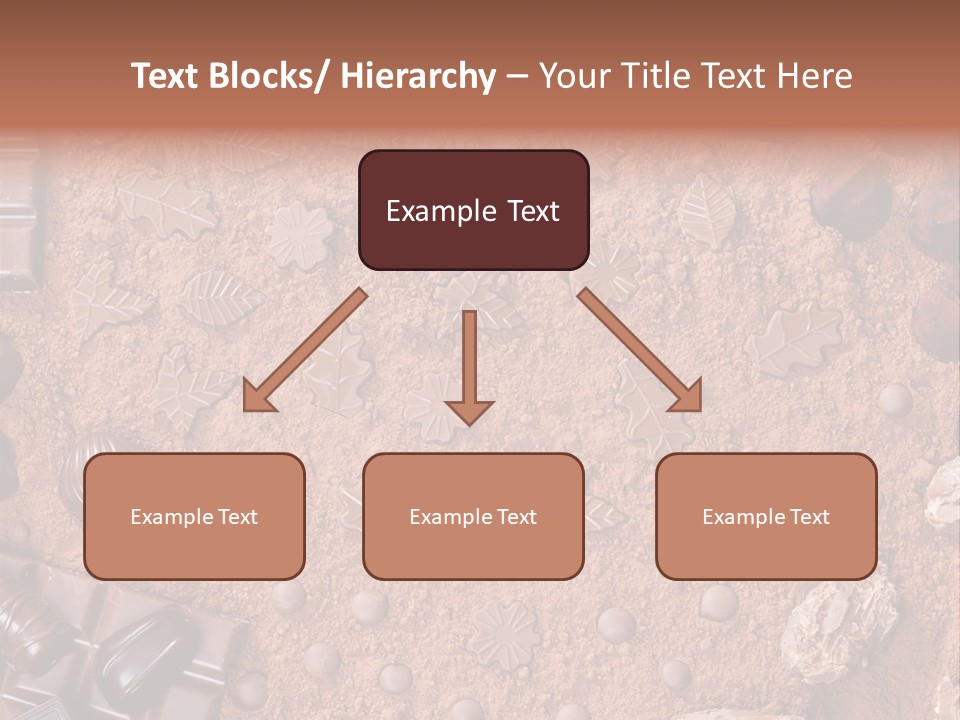 Text Blocks/ Hierarchy – Your Title Text Here

Example Text

Example Text

Example Text

Example Text